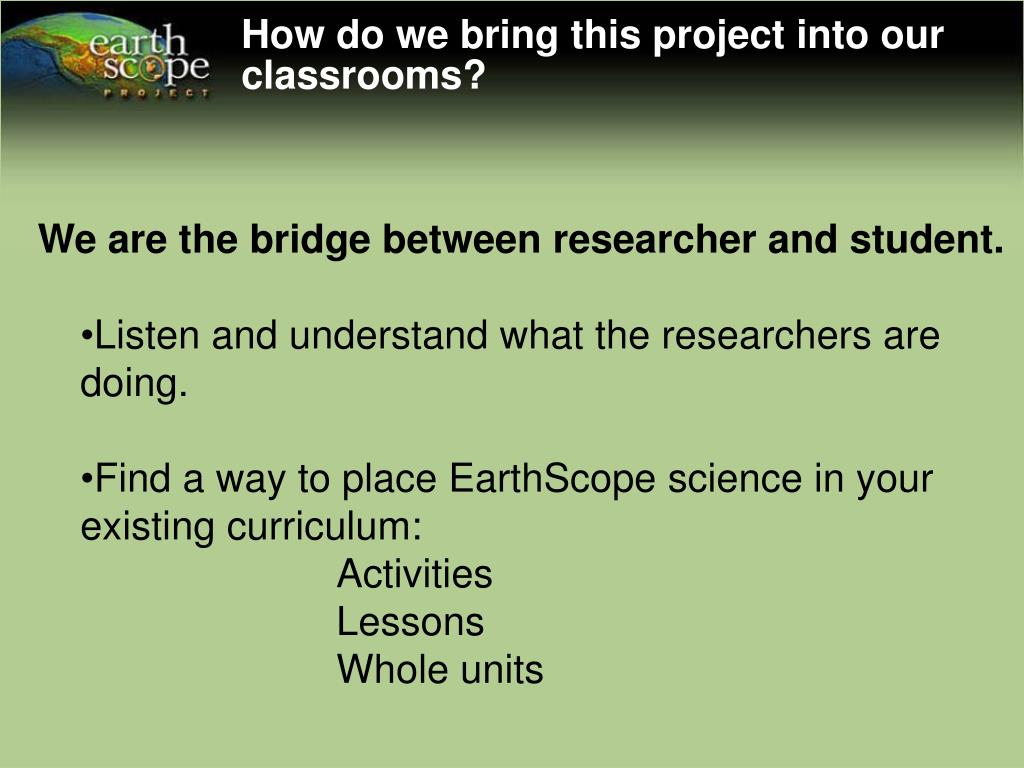 earth scope PROJECT

How do we bring this project into our classrooms?

We are the bridge between researcher and student.

•Listen and understand what the researchers are doing.

•Find a way to place EarthScope science in your existing curriculum:
Activities
Lessons
Whole units